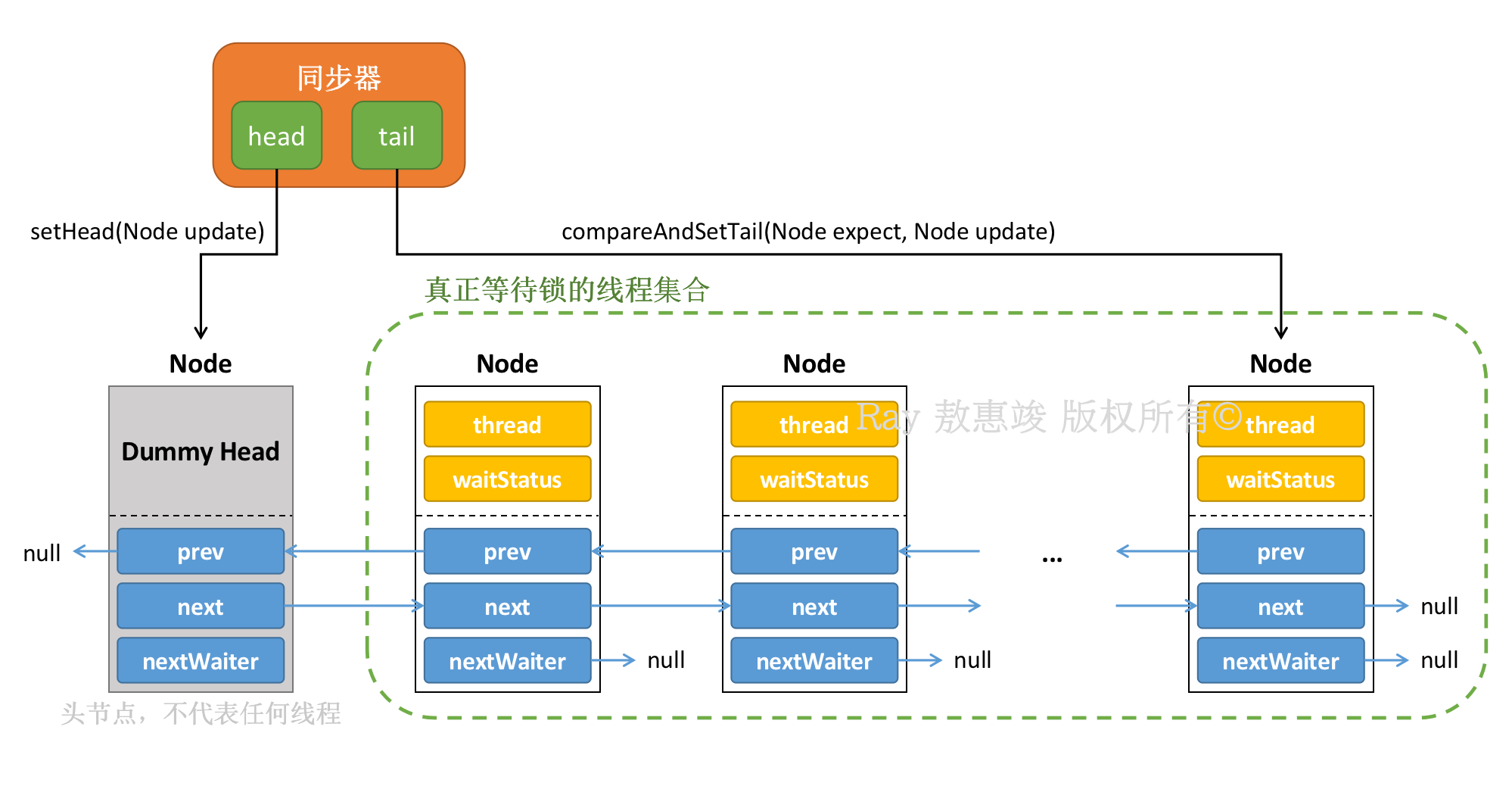 同步器

head

tail

setHead(Node update)

compareAndSetTail(Node expect, Node update)

真正等待锁的线程集合

Node

Dummy Head

null

prev

next

nextWaiter

头节点，不代表任何线程

Node

thread

waitStatus

prev

next

nextWaiter

null

Node

thread

waitStatus

prev

next

nextWaiter

null

Ray 敖惠竣 版权所有©

...

Node

thread

waitStatus

prev

next

null

nextWaiter

null